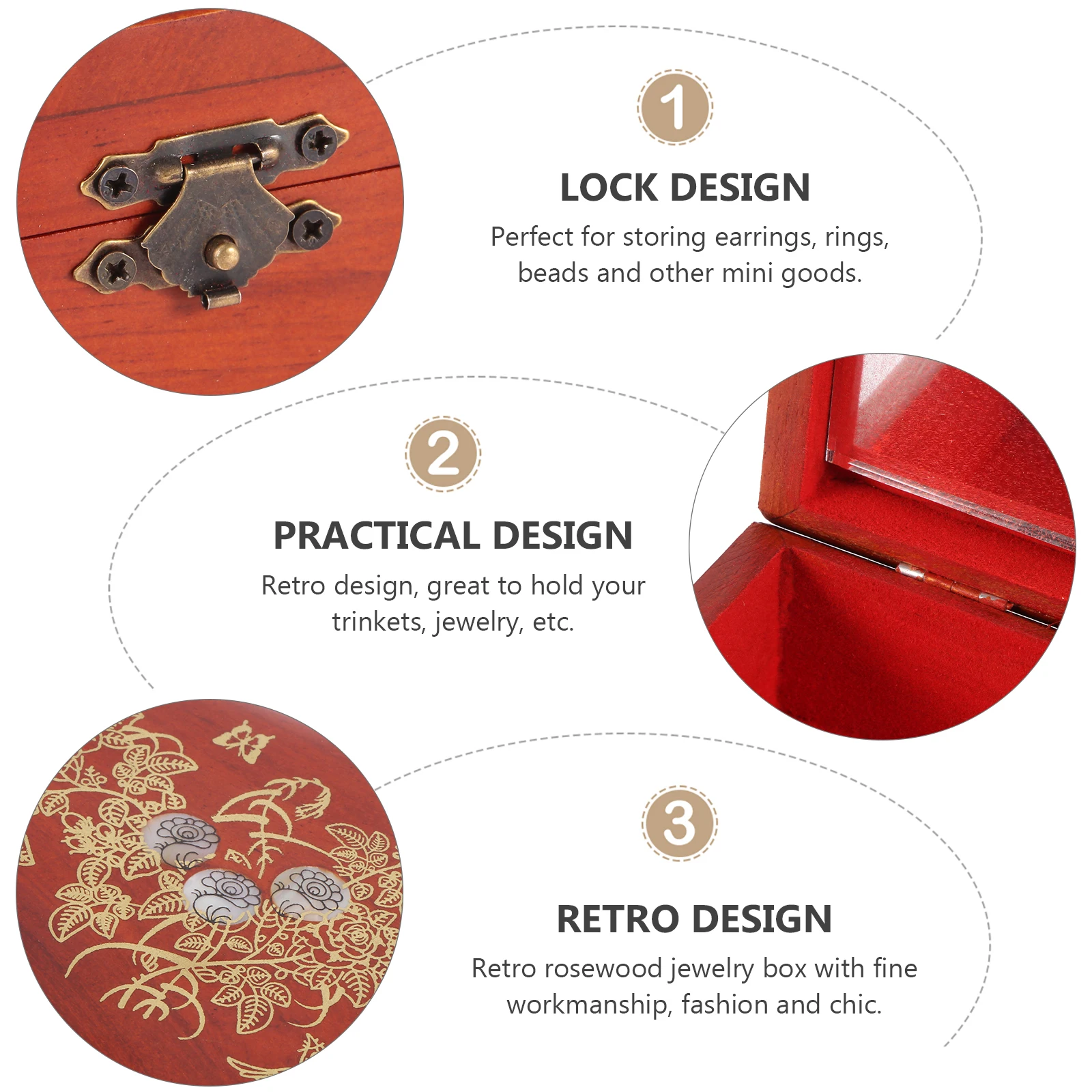 1

LOCK DESIGN

Perfect for storing earrings, rings, beads and other mini goods.

2

PRACTICAL DESIGN

Retro design, great to hold your trinkets, jewelry, etc.

3

RETRO DESIGN

Retro rosewood jewelry box with fine workmanship, fashion and chic.